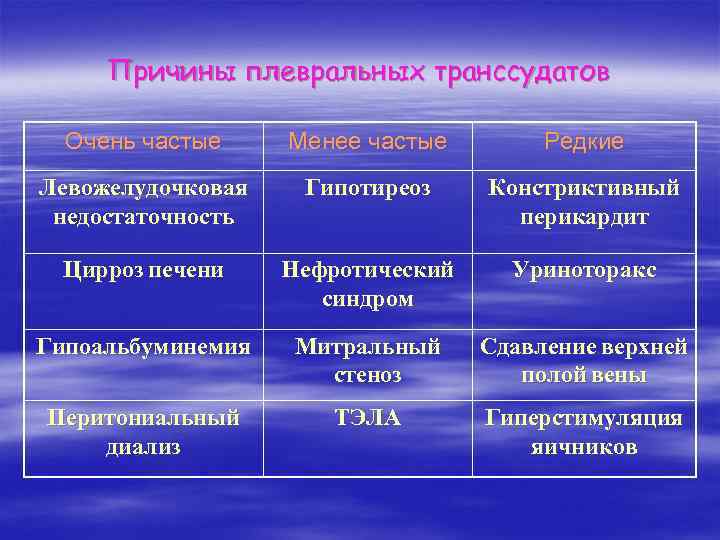 Причины плевральных транссудатов

| Очень частые | Менее частые | Редкие |
|---|---|---|
| Левожелудочковая недостаточность | Гипотиреоз | Констриктивный перикардит |
| Цирроз печени | Нефротический синдром | Уриноторакс |
| Гипоальбуминемия | Митральный стеноз | Сдавление верхней полой вены |
| Перитониальный диализ | ТЭЛА | Гиперстимуляция яичников |